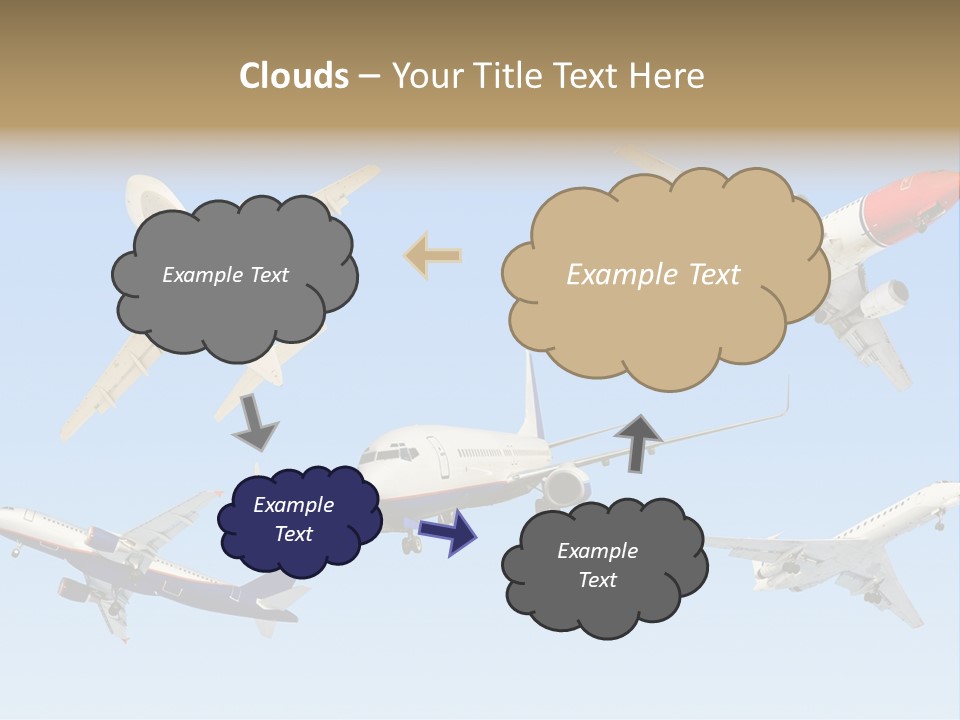 Clouds – Your Title Text Here

Example Text

Example Text

Example Text

Example Text